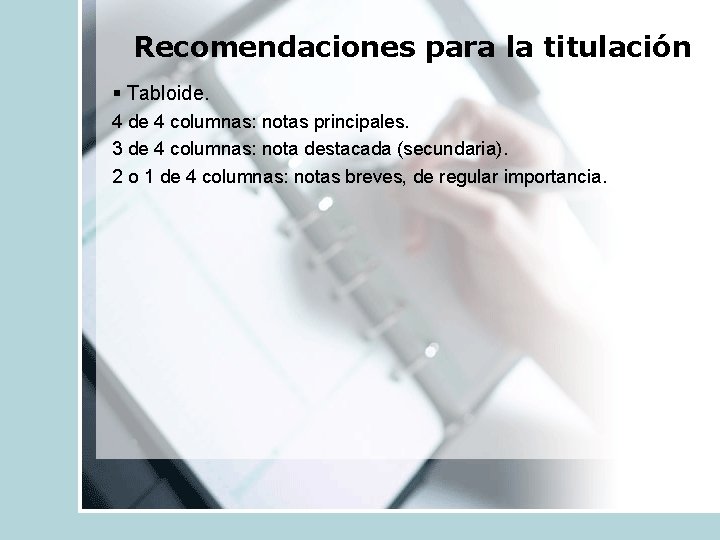 Recomendaciones para la titulación

▪ Tabloide.

4 de 4 columnas: notas principales.

3 de 4 columnas: nota destacada (secundaria).

2 o 1 de 4 columnas: notas breves, de regular importancia.